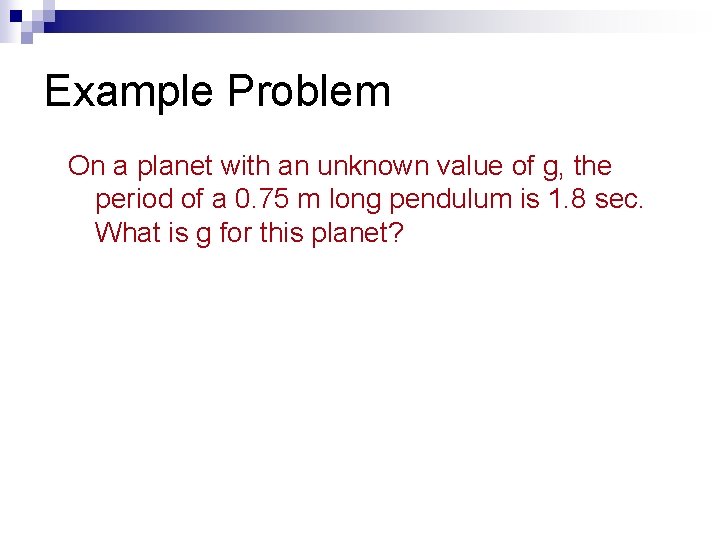 Example Problem

On a planet with an unknown value of g, the period of a 0.75 m long pendulum is 1.8 sec. What is g for this planet?